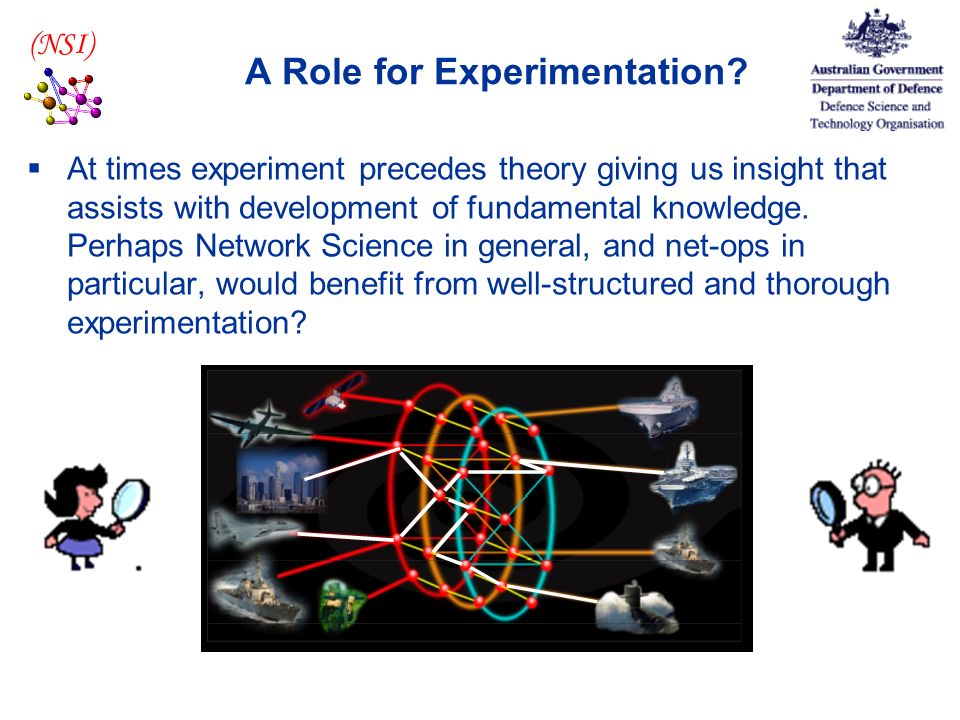 (NSI)

A Role for Experimentation?

Australian Government
Department of Defence
Defence Science and Technology Organisation

▪ At times experiment precedes theory giving us insight that assists with development of fundamental knowledge. Perhaps Network Science in general, and net-ops in particular, would benefit from well-structured and thorough experimentation?